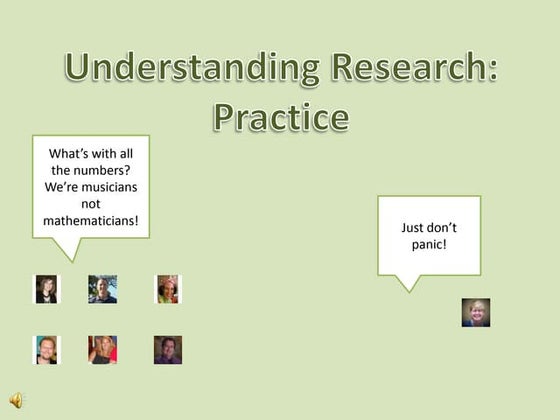 Understanding Research: Practice

What's with all the numbers? We're musicians not mathematicians!

Just don't panic!